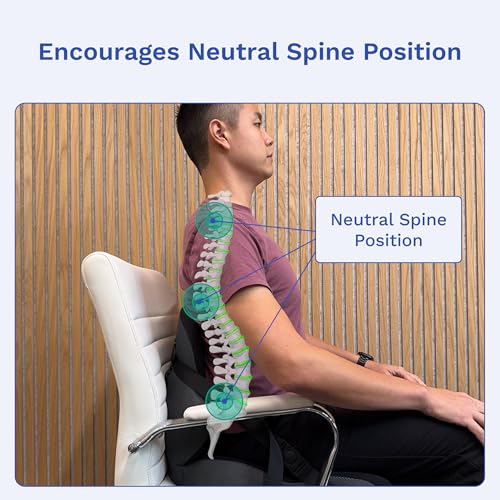 Encourages Neutral Spine Position

Neutral Spine Position